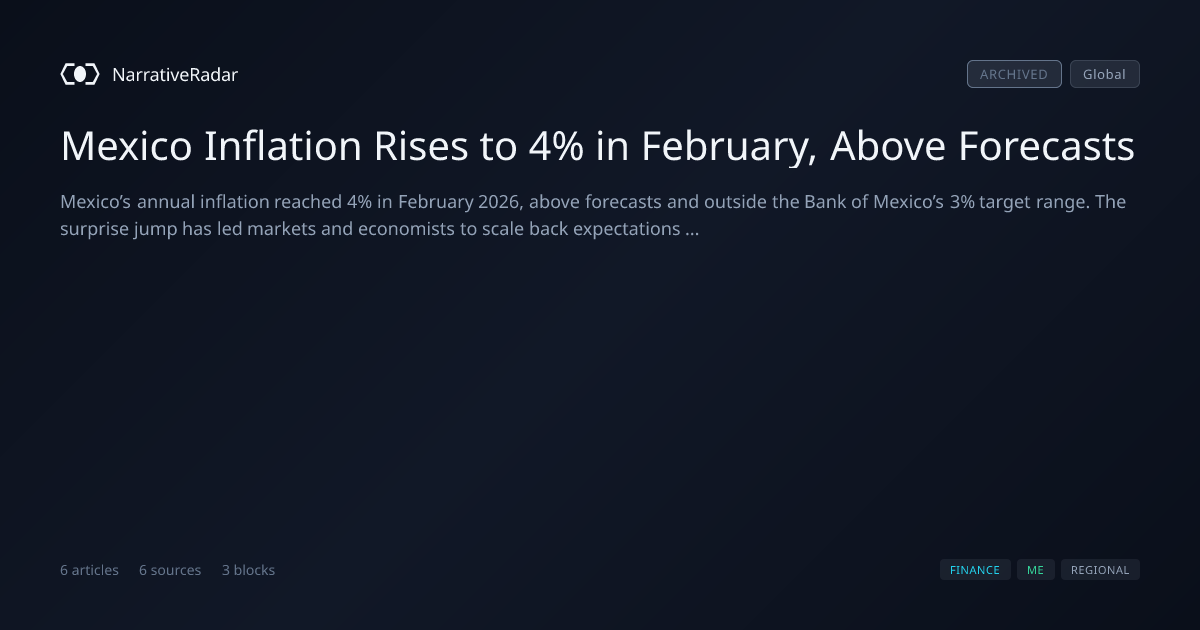 NarrativeRadar

ARCHIVED Global

Mexico Inflation Rises to 4% in February, Above Forecasts

Mexico's annual inflation reached 4% in February 2026, above forecasts and outside the Bank of Mexico's 3% target range. The surprise jump has led markets and economists to scale back expectations ...

6 articles 6 sources 3 blocks

FINANCE ME REGIONAL